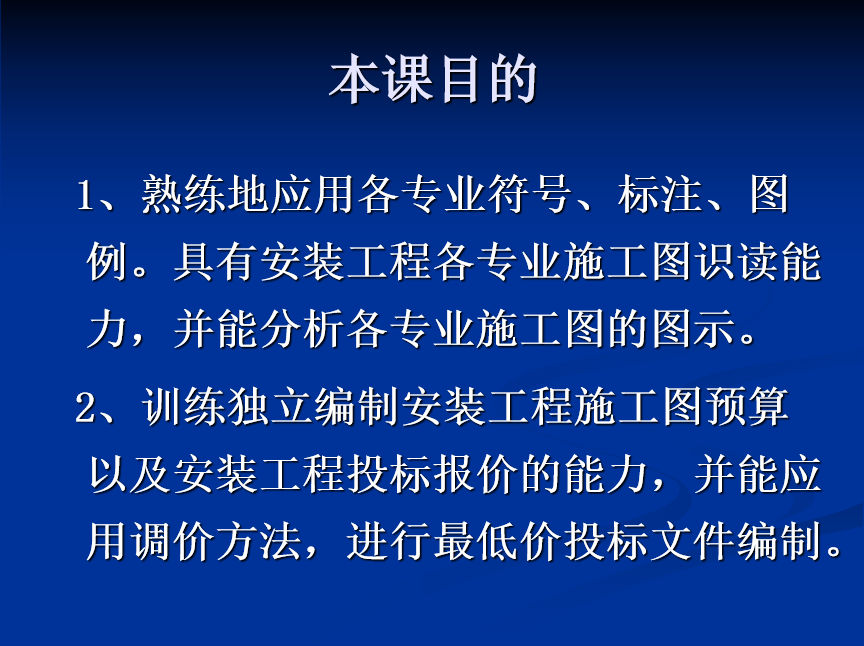 本课目的

1、熟练地应用各专业符号、标注、图例。具有安装工程各专业施工图识读能力，并能分析各专业施工图的图示。

2、训练独立编制安装工程施工图预算以及安装工程投标报价的能力，并能应用调价方法，进行最低价投标文件编制。